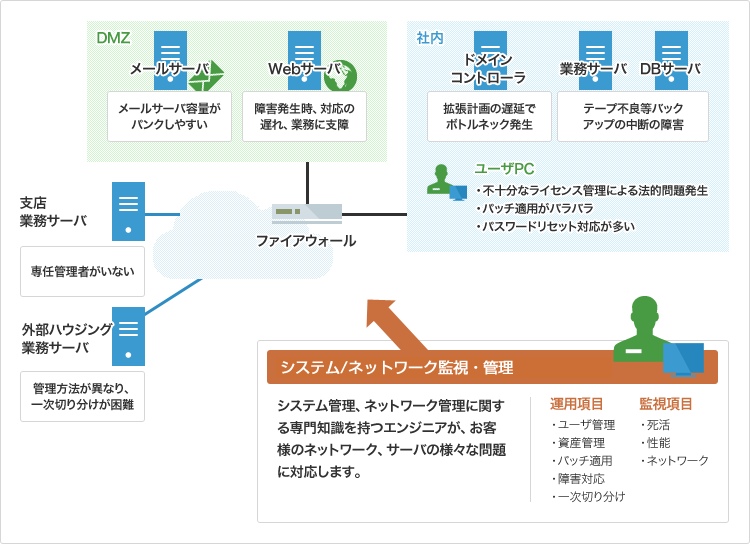 DMZ

メールサーバ

メールサーバ容量がパンクしやすい

Webサーバ

障害発生時、対応の遅れ、業務に支障

社内

ドメインコントローラ

拡張計画の遅延でボトルネック発生

業務サーバ

DBサーバ

テープ不良等バックアップの中断の障害

ユーザPC

・不十分なライセンス管理による法的問題発生
・パッチ適用がバラバラ
・パスワードリセット対応が多い

支店
業務サーバ

専任管理者がいない

ファイアウォール

外部ハウジング
業務サーバ

管理方法が異なり、一次切り分けが困難

システム/ネットワーク監視・管理

システム管理、ネットワーク管理に関する専門知識を持つエンジニアが、お客様のネットワーク、サーバの様々な問題に対応します。

運用項目
・ユーザ管理
・資産管理
・パッチ適用
・障害対応
・一次切り分け

監視項目
・死活
・性能
・ネットワーク